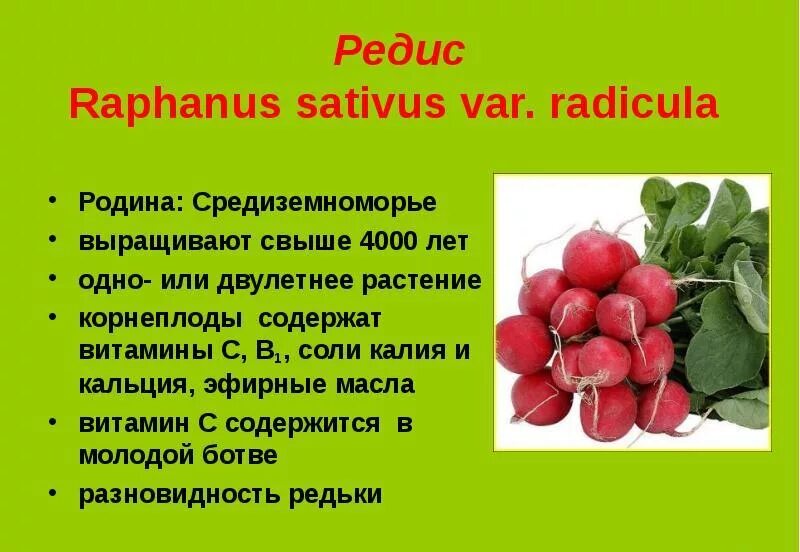 Редис
Raphanus sativus var. radicula

• Родина: Средиземноморье
• выращивают свыше 4000 лет
• одно- или двулетнее растение
• корнеплоды содержат витамины С, $B_1$, соли калия и кальция, эфирные масла
• витамин С содержится в молодой ботве
• разновидность редьки